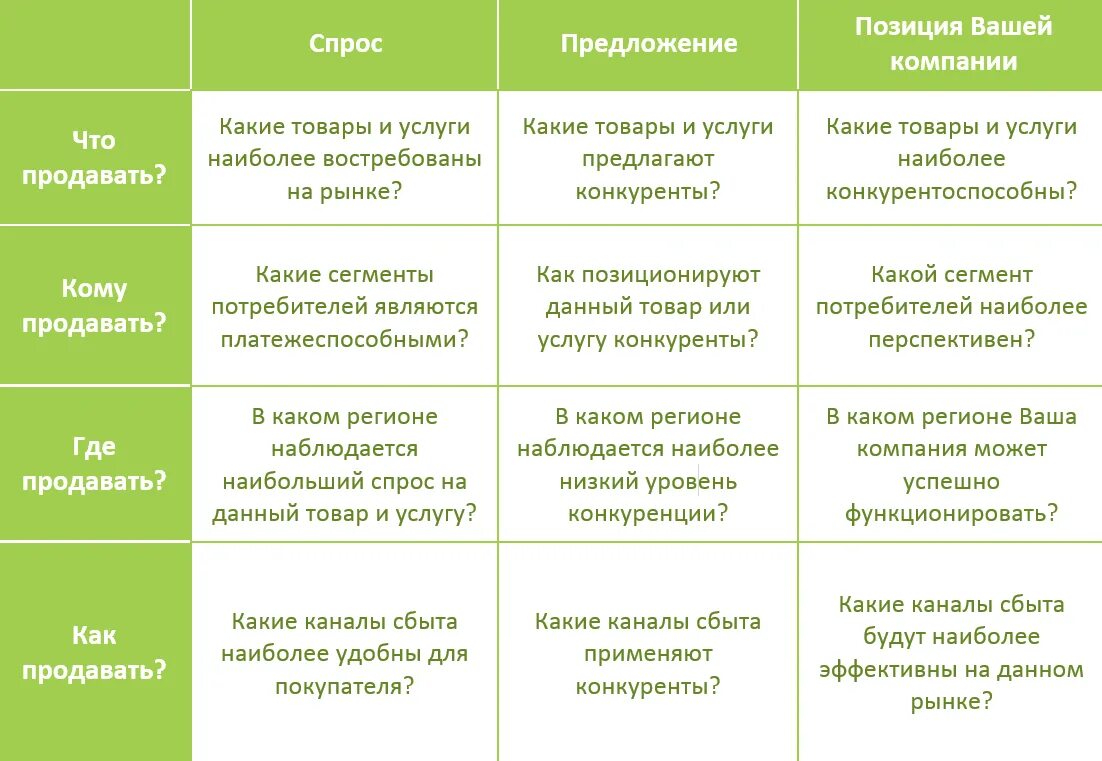 |  | Спрос | Предложение | Позиция Вашей компании |
|---|---|---|---|
| Что продавать? | Какие товары и услуги наиболее востребованы на рынке? | Какие товары и услуги предлагают конкуренты? | Какие товары и услуги наиболее конкурентоспособны? |
| Кому продавать? | Какие сегменты потребителей являются платежеспособными? | Как позиционируют данный товар или услугу конкуренты? | Какой сегмент потребителей наиболее перспективен? |
| Где продавать? | В каком регионе наблюдается наибольший спрос на данный товар и услугу? | В каком регионе наблюдается наиболее низкий уровень конкуренции? | В каком регионе Ваша компания может успешно функционировать? |
| Как продавать? | Какие каналы сбыта наиболее удобны для покупателя? | Какие каналы сбыта применяют конкуренты? | Какие каналы сбыта будут наиболее эффективны на данном рынке? |